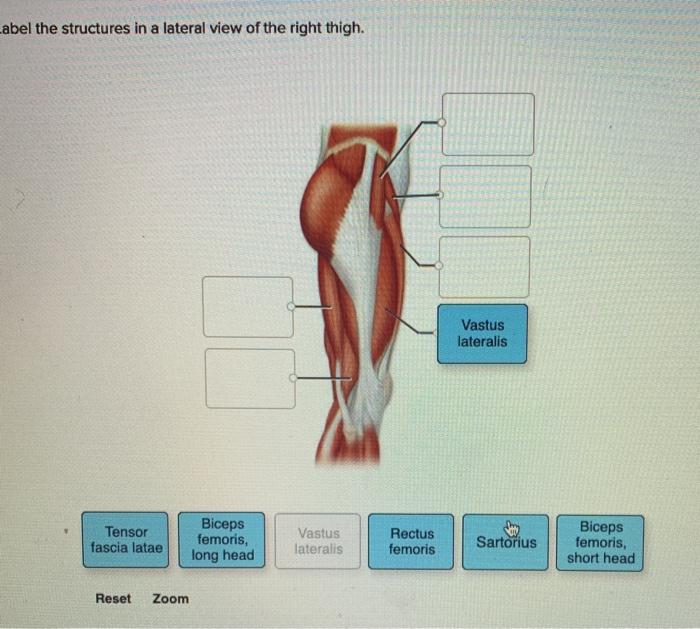 abel the structures in a lateral view of the right thigh.

Vastus lateralis

Tensor fascia latae

Biceps femoris, long head

Vastus lateralis

Rectus femoris

Sartorius

Biceps femoris, short head

Reset Zoom